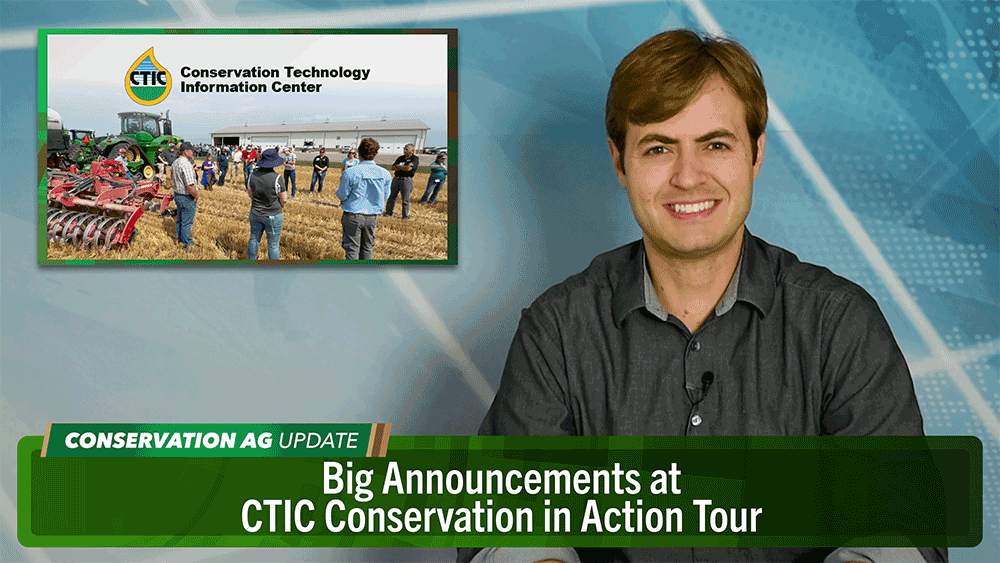 CTIC
Conservation Technology Information Center

CONSERVATION AG UPDATE

Big Announcements at CTIC Conservation in Action Tour